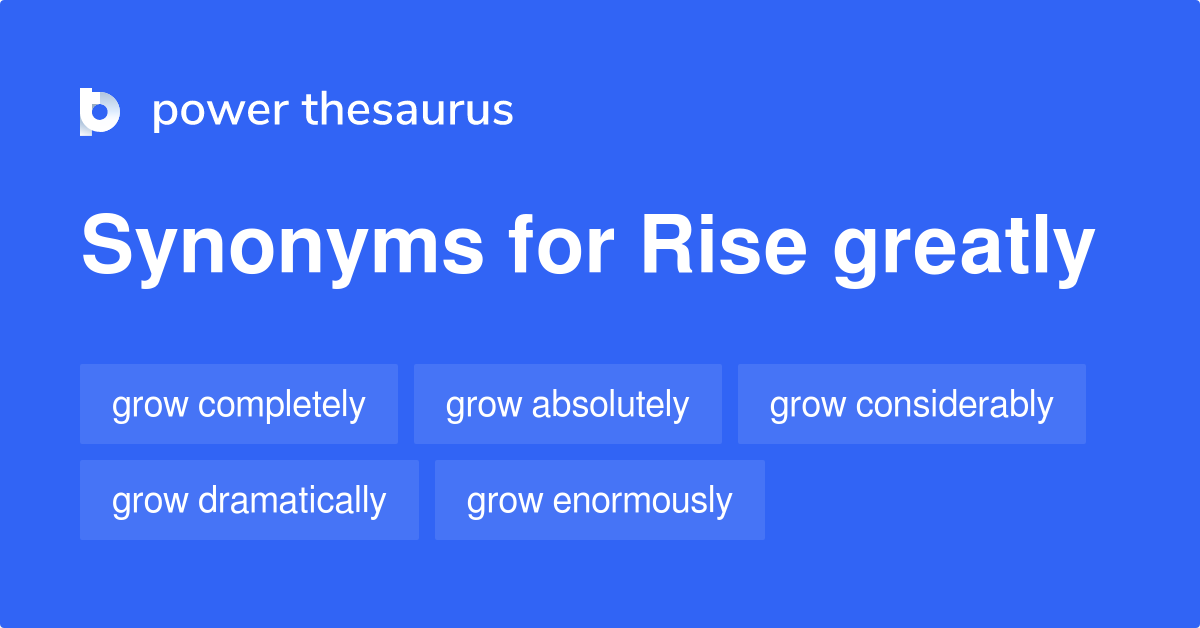 power thesaurus

Synonyms for Rise greatly

grow completely
grow absolutely
grow considerably
grow dramatically
grow enormously